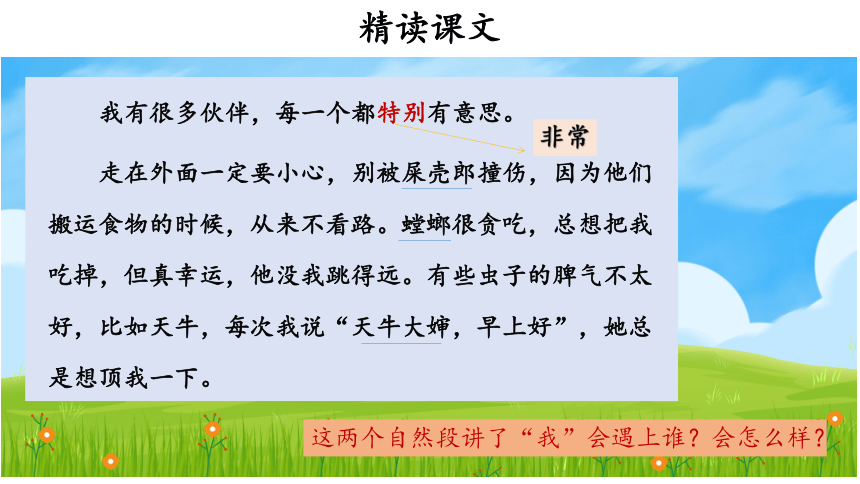 精读课文

我有很多伙伴，每一个都特别有意思。

非常

走在外面一定要小心，别被屎壳郎撞伤，因为他们搬运食物的时候，从来不看路。螳螂很贪吃，总想把我吃掉，但真幸运，他没我跳得远。有些虫子的脾气不太好，比如天牛，每次我说“天牛大婶，早上好”，她总是想顶我一下。

这两个自然段讲了“我”会遇上谁？会怎么样？